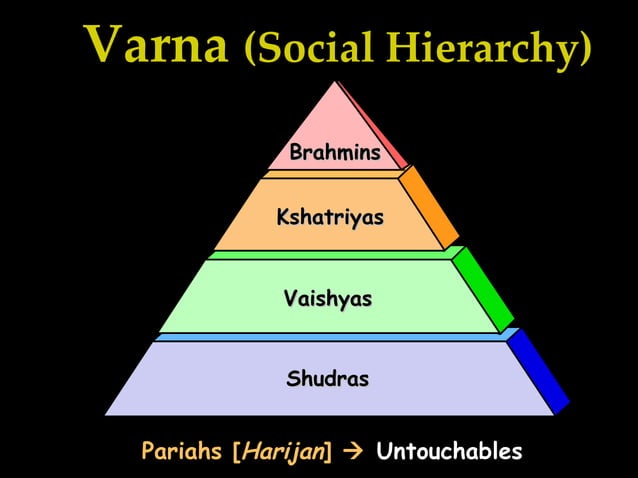 Varna (Social Hierarchy)

Brahmins

Kshatriyas

Vaishyas

Shudras

Pariahs [Harijan] → Untouchables